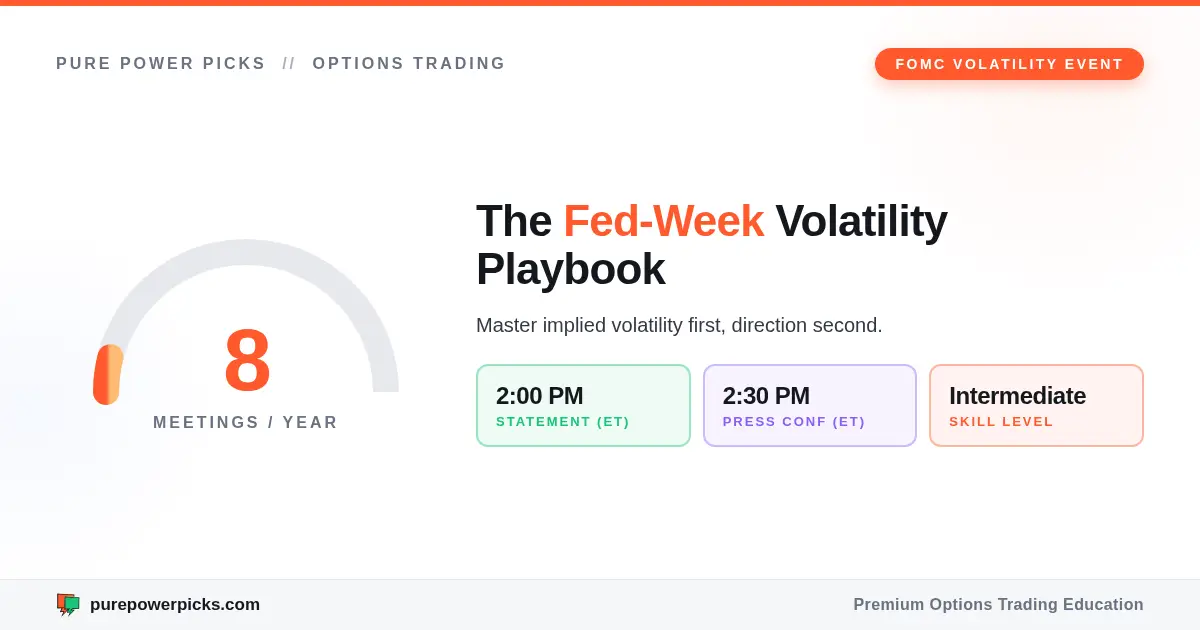 PURE POWER PICKS // OPTIONS TRADING

FOMC VOLATILITY EVENT

8
MEETINGS / YEAR

The Fed-Week Volatility Playbook

Master implied volatility first, direction second.

2:00 PM
STATEMENT (ET)

2:30 PM
PRESS CONF (ET)

Intermediate
SKILL LEVEL

purepowerpicks.com

Premium Options Trading Education